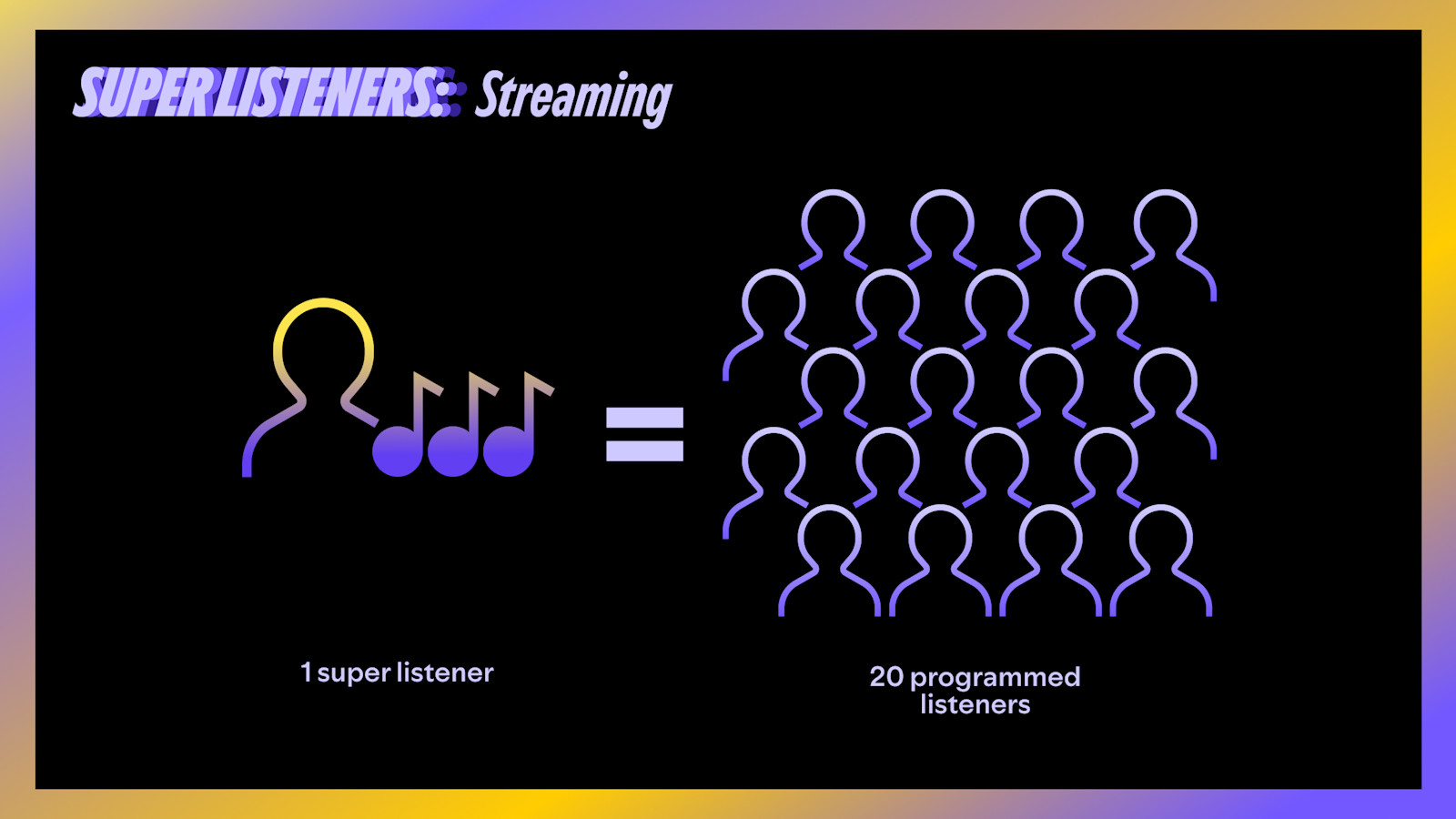 SUPER LISTENERS: Streaming

=

1 super listener

20 programmed listeners